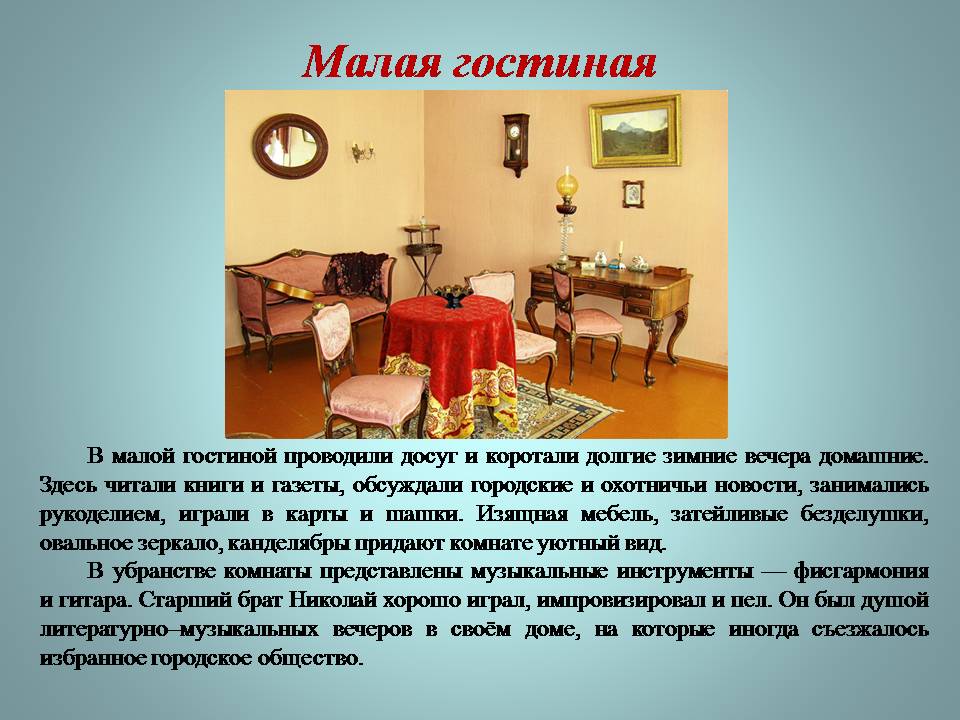 Малая гостиная

В малой гостиной проводили досуг и коротали долгие зимние вечера домашние. Здесь читали книги и газеты, обсуждали городские и охотничьи новости, занимались рукоделием, играли в карты и шашки. Изящная мебель, затейливые безделушки, овальное зеркало, канделябры придают комнате уютный вид.

В убранстве комнаты представлены музыкальные инструменты — фисгармония и гитара. Старший брат Николай хорошо играл, импровизировал и пел. Он был душой литературно–музыкальных вечеров в своём доме, на которые иногда съезжалось избранное городское общество.